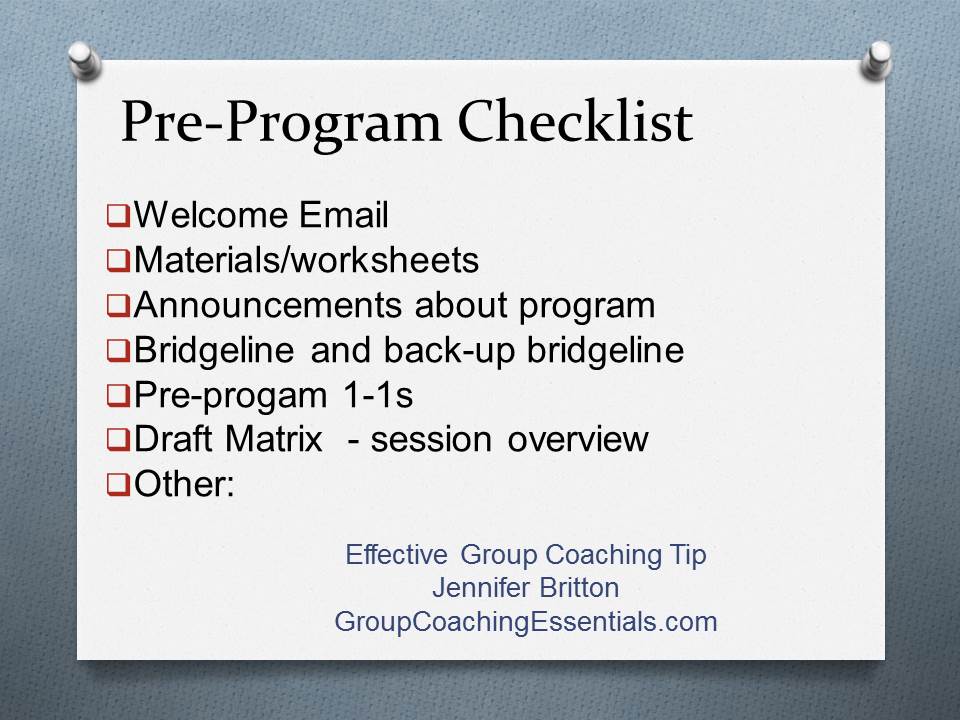 Pre-Program Checklist

☐ Welcome Email
☐ Materials/worksheets
☐ Announcements about program
☐ Bridgeline and back-up bridgeline
☐ Pre-progam 1-1s
☐ Draft Matrix - session overview
☐ Other:

Effective Group Coaching Tip
Jennifer Britton
GroupCoachingEssentials.com